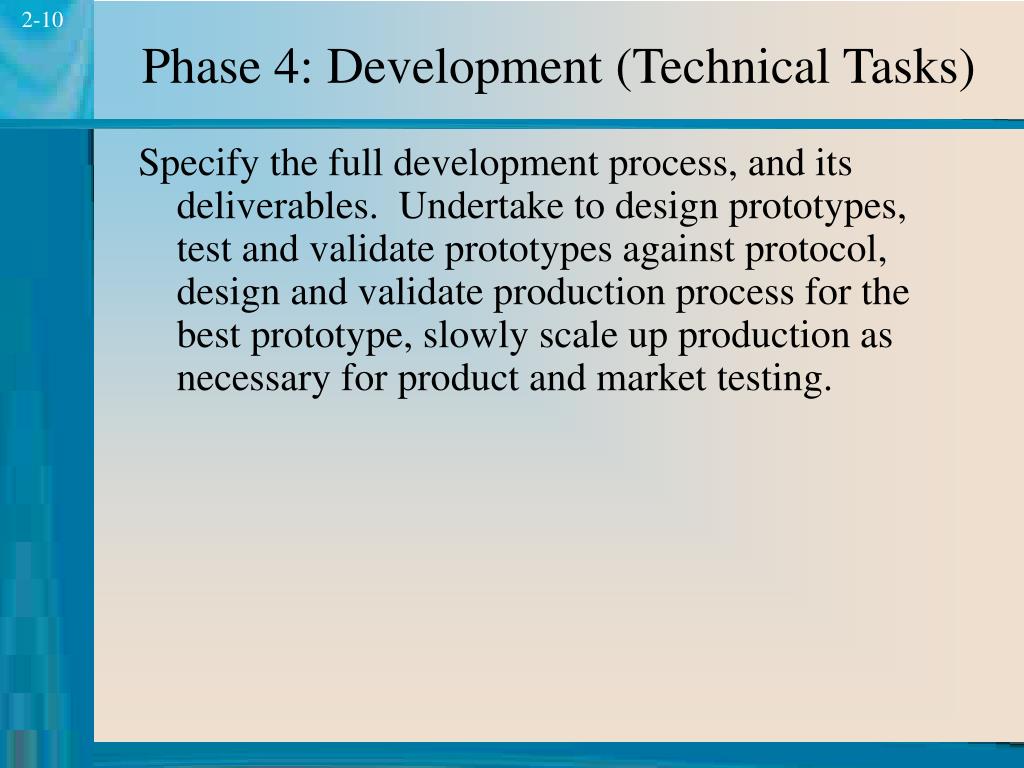 2-10

Phase 4: Development (Technical Tasks)

Specify the full development process, and its deliverables. Undertake to design prototypes, test and validate prototypes against protocol, design and validate production process for the best prototype, slowly scale up production as necessary for product and market testing.